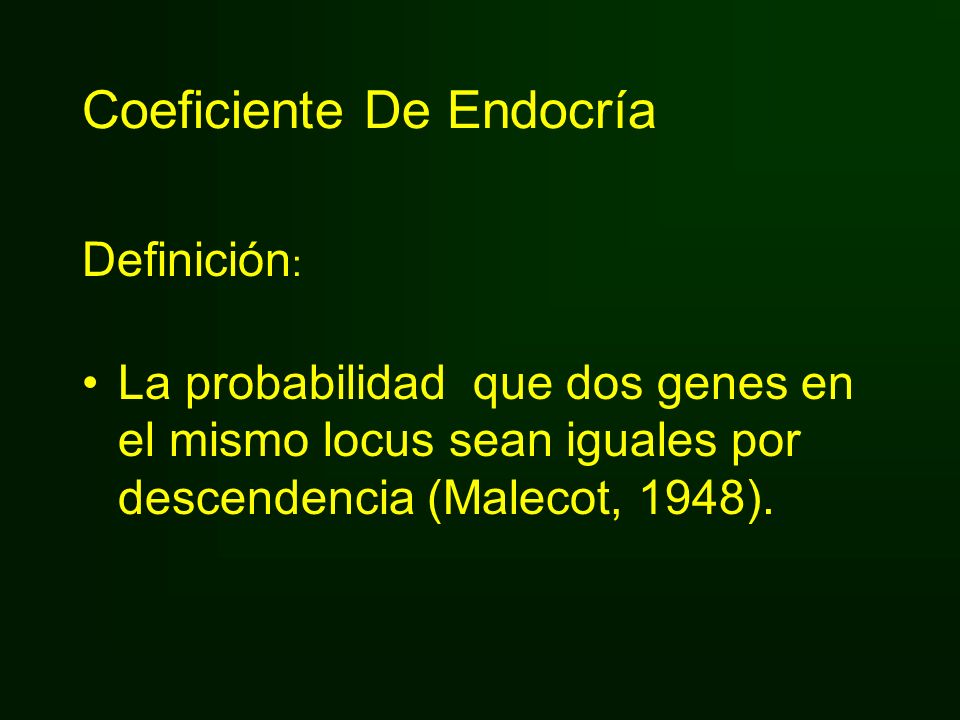 Coeficiente De Endocría

Definición:

• La probabilidad que dos genes en el mismo locus sean iguales por descendencia (Malecot, 1948).